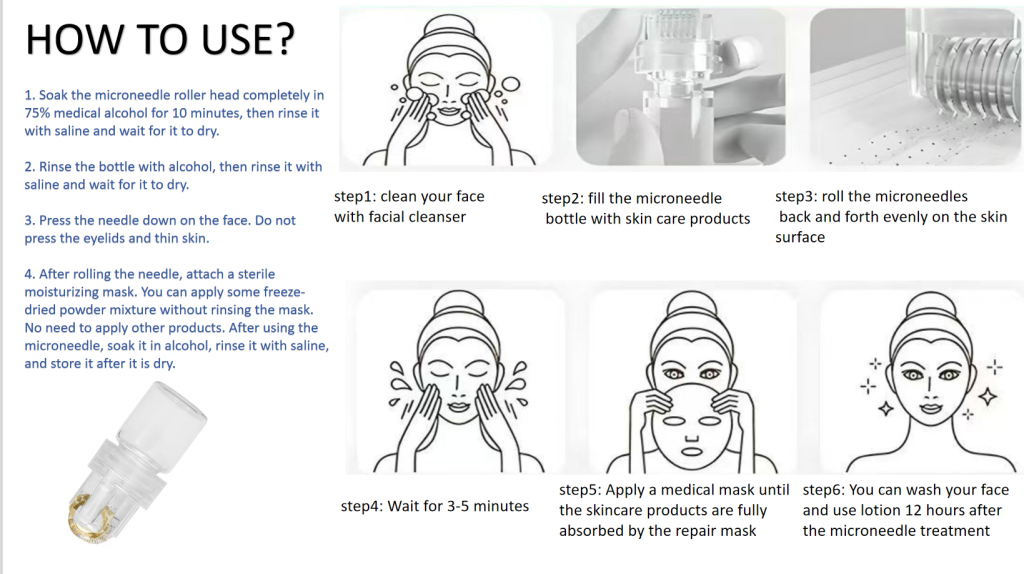 HOW TO USE?

1. Soak the microneedle roller head completely in 75% medical alcohol for 10 minutes, then rinse it with saline and wait for it to dry.

2. Rinse the bottle with alcohol, then rinse it with saline and wait for it to dry.

3. Press the needle down on the face. Do not press the eyelids and thin skin.

4. After rolling the needle, attach a sterile moisturizing mask. You can apply some freeze-dried powder mixture without rinsing the mask. No need to apply other products. After using the microneedle, soak it in alcohol, rinse it with saline, and store it after it is dry.

step1: clean your face with facial cleanser

step2: fill the microneedle bottle with skin care products

step3: roll the microneedles back and forth evenly on the skin surface

step4: Wait for 3-5 minutes

step5: Apply a medical mask until the skincare products are fully absorbed by the repair mask

step6: You can wash your face and use lotion 12 hours after the microneedle treatment